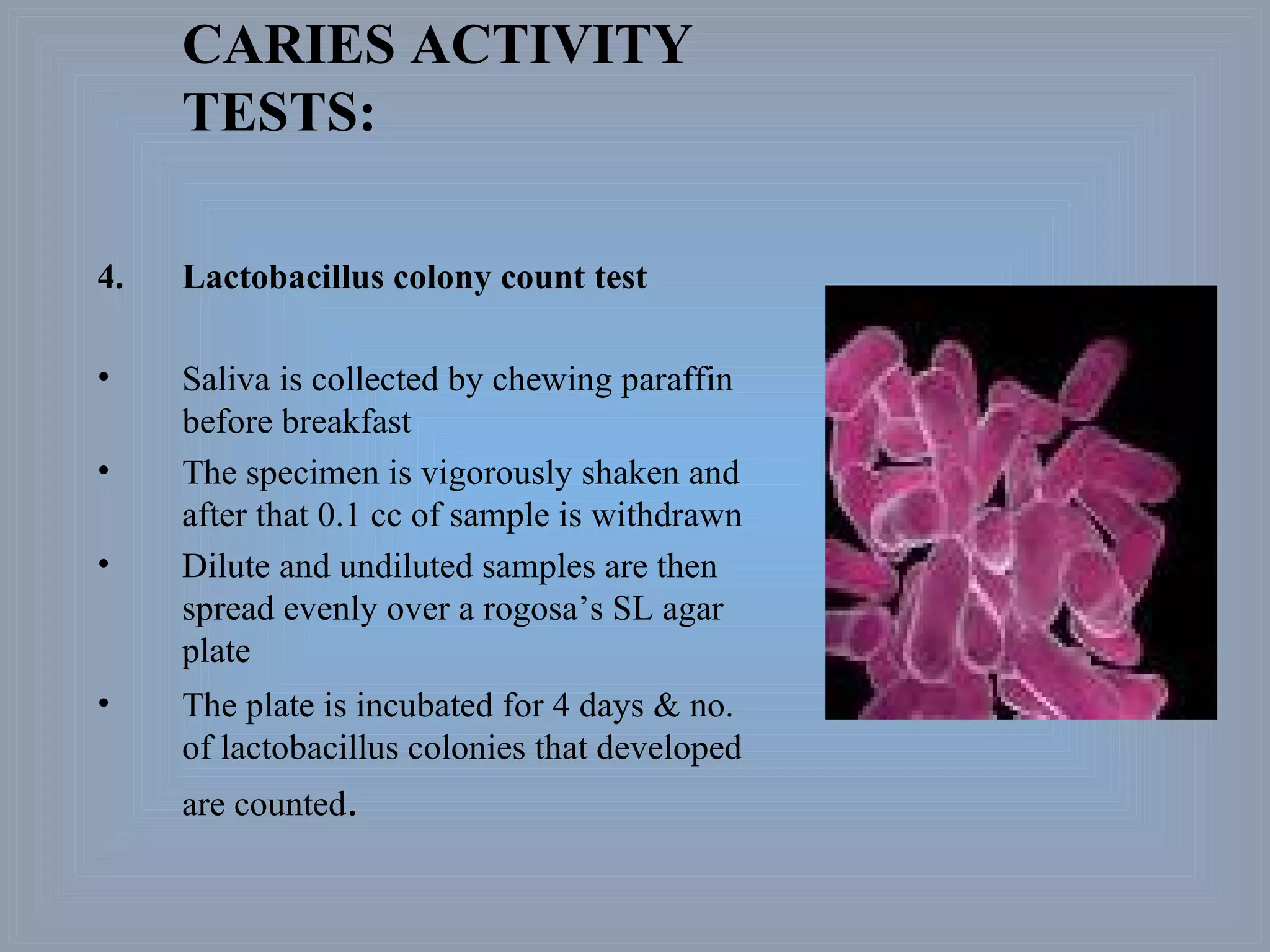 CARIES ACTIVITY TESTS:

4. Lactobacillus colony count test

• Saliva is collected by chewing paraffin before breakfast
• The specimen is vigorously shaken and after that 0.1 cc of sample is withdrawn
• Dilute and undiluted samples are then spread evenly over a rogosa’s SL agar plate
• The plate is incubated for 4 days & no. of lactobacillus colonies that developed are counted.